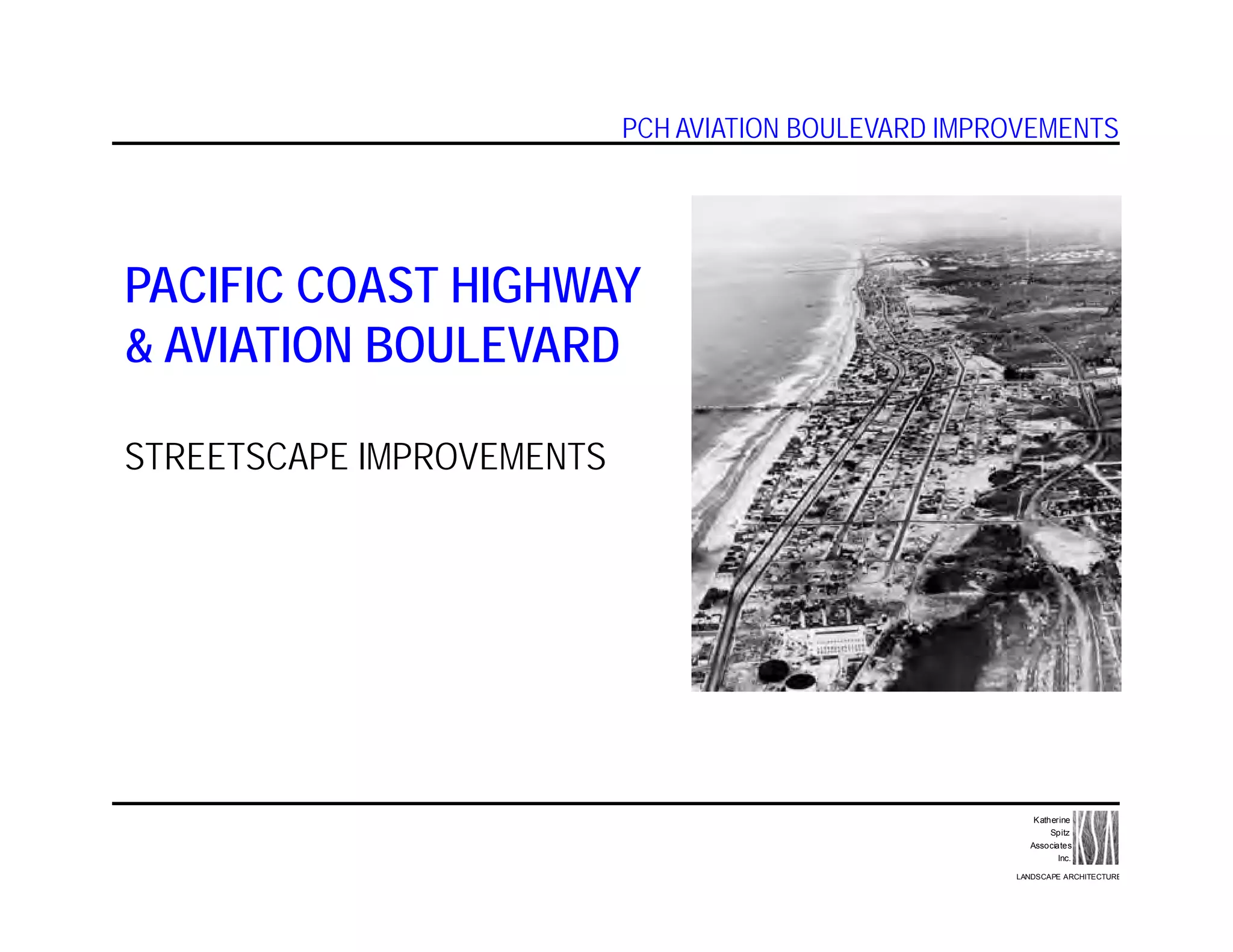 PCH AVIATION BOULEVARD IMPROVEMENTS

PACIFIC COAST HIGHWAY
& AVIATION BOULEVARD

STREETSCAPE IMPROVEMENTS

Katherine
Spitz
Associates
Inc.

KSA

LANDSCAPE ARCHITECTURE